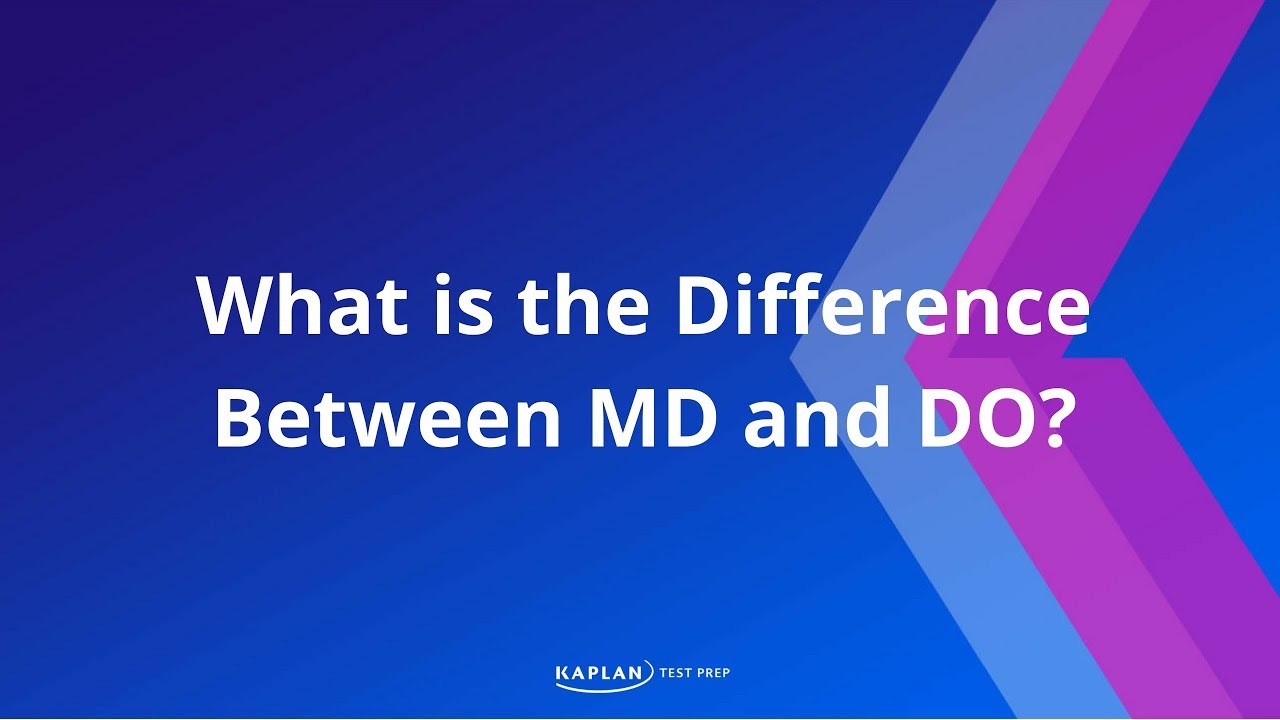 What is the Difference Between MD and DO?

KAPLAN TEST PREP